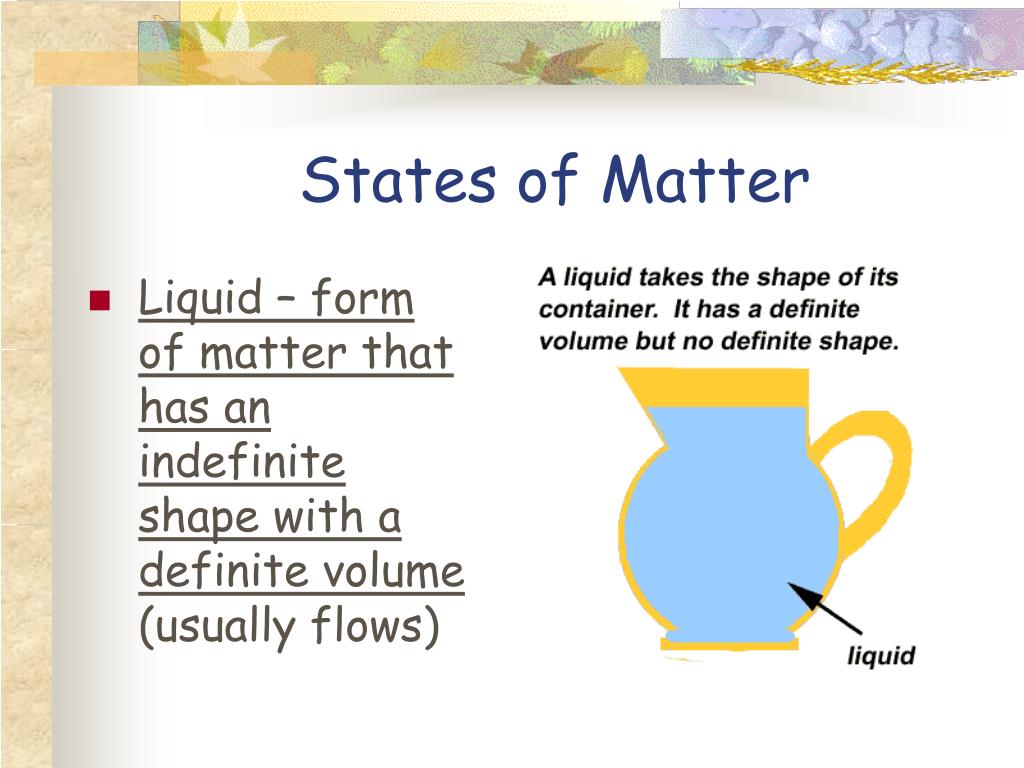 States of Matter

Liquid – form of matter that has an indefinite shape with a definite volume (usually flows)

A liquid takes the shape of its container. It has a definite volume but no definite shape.

liquid